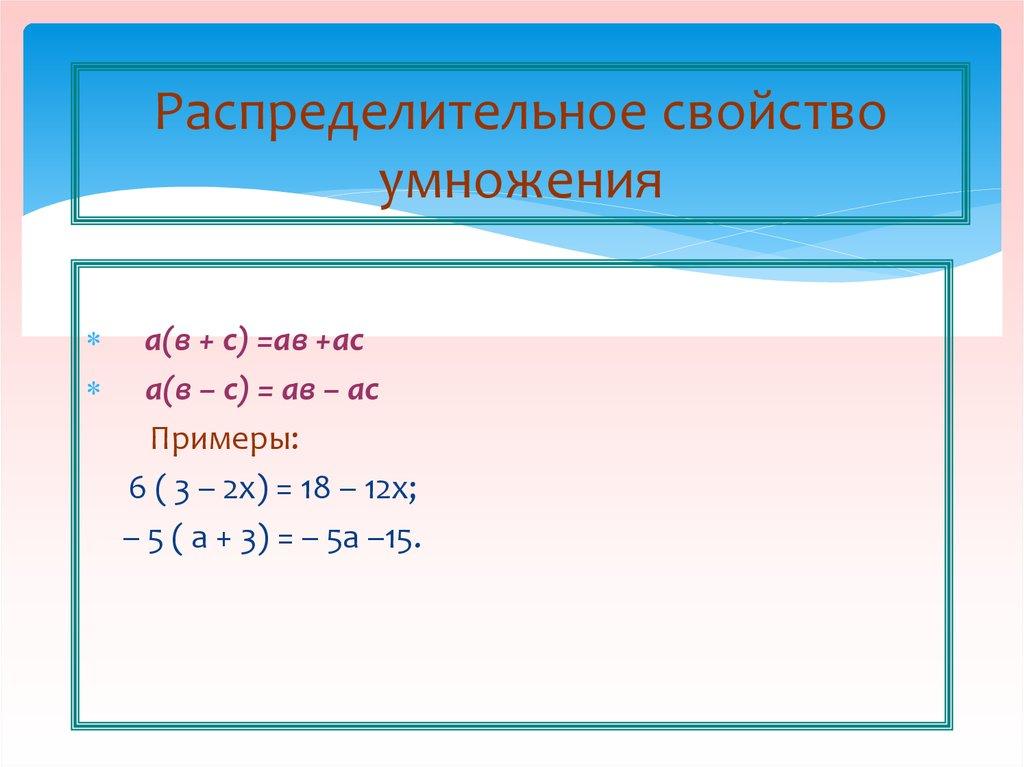 Распределительное свойство умножения

* а(в + с) =ав +ас
* а(в – с) = ав – ас

Примеры:

6 ( 3 – 2х) = 18 – 12х;

– 5 ( а + 3) = – 5а –15.